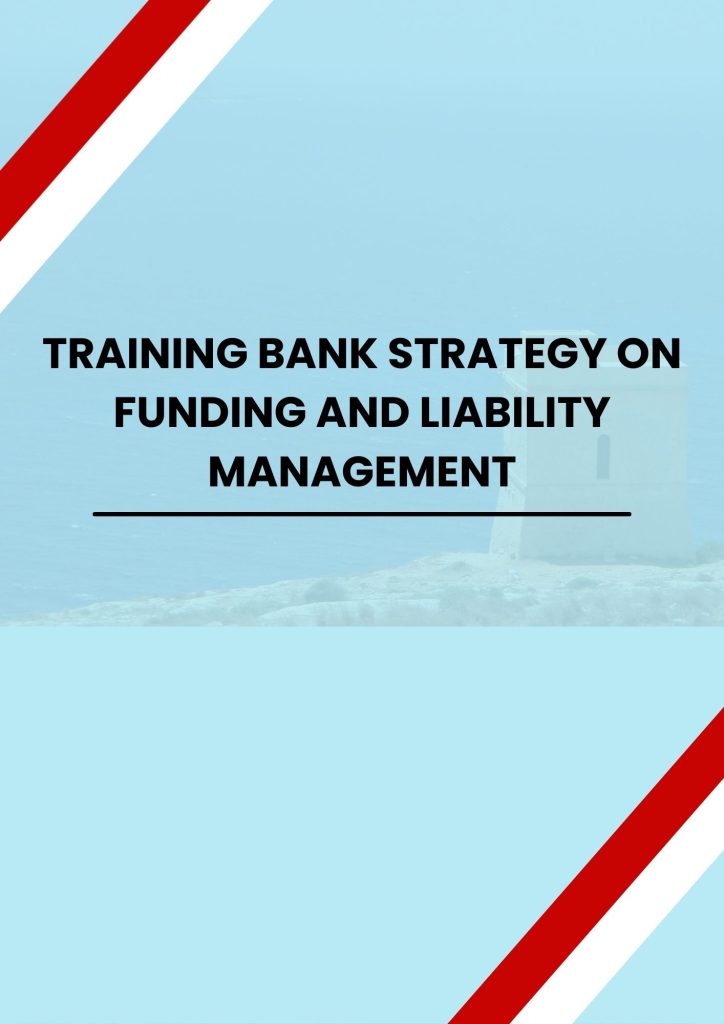 TRAINING BANK STRATEGY ON FUNDING AND LIABILITY MANAGEMENT